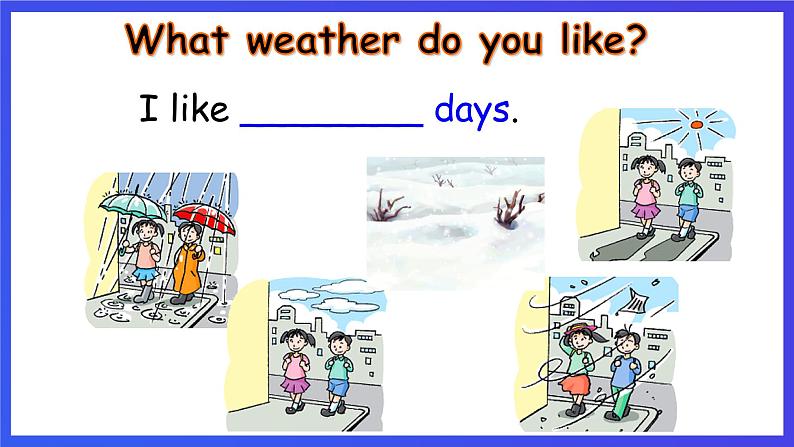 What weather do you like?

I like ________ days.